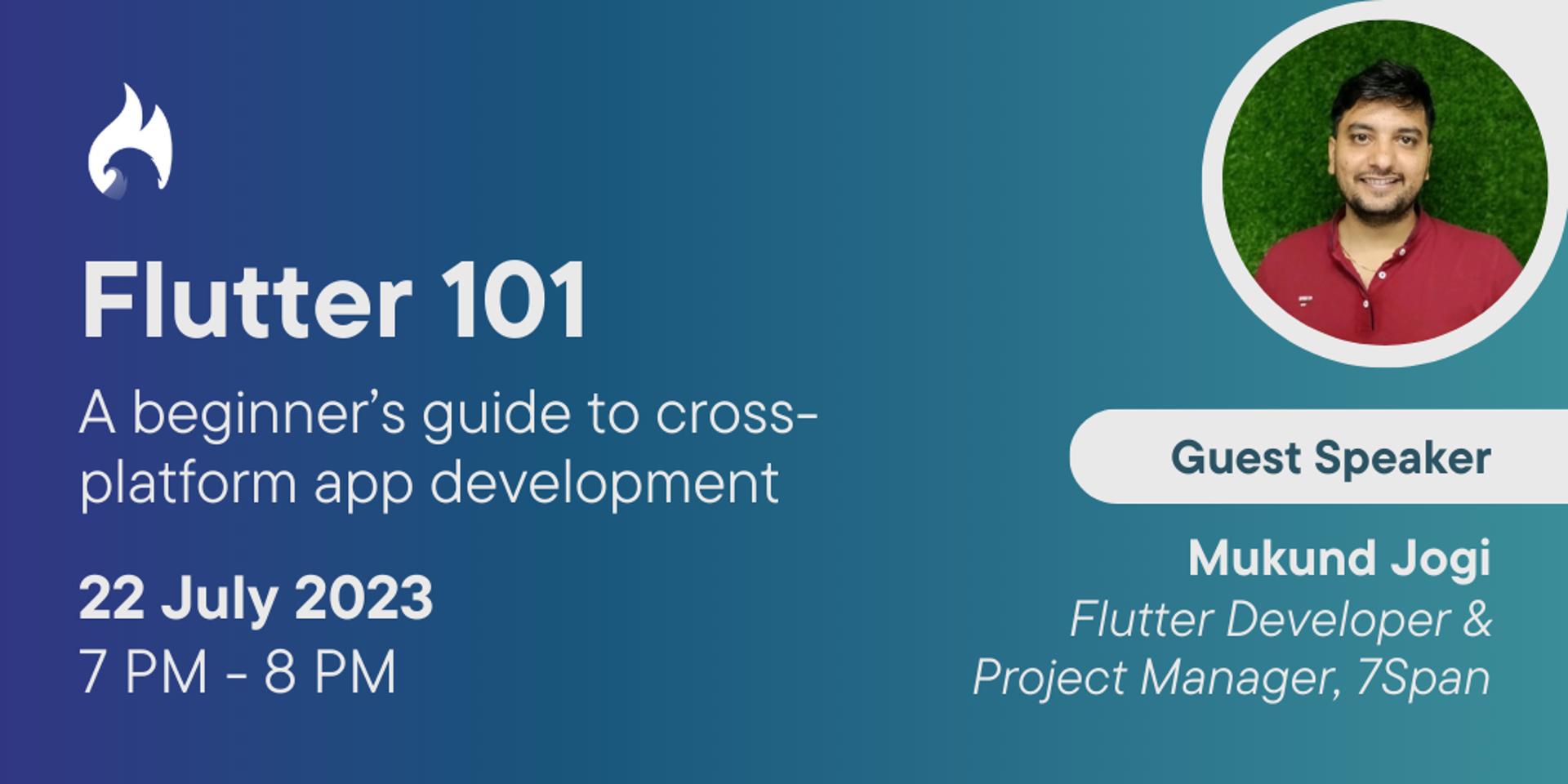 Flutter 101

A beginner's guide to cross-platform app development

22 July 2023
7 PM - 8 PM

Guest Speaker

Mukund Jogi
Flutter Developer &
Project Manager, 7Span